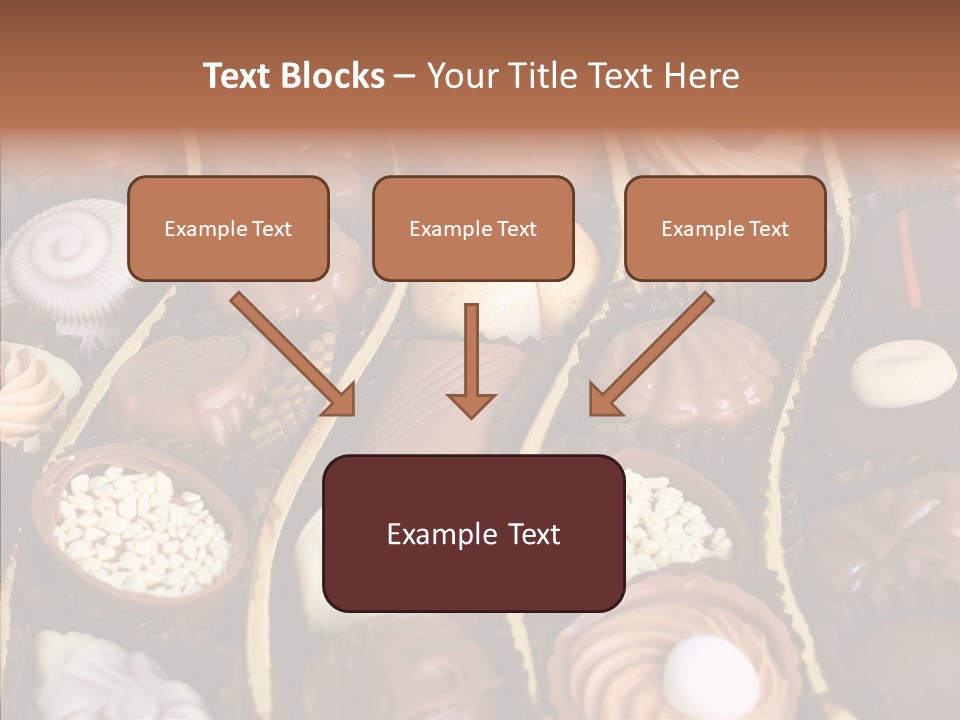 Text Blocks – Your Title Text Here

Example Text

Example Text

Example Text

Example Text